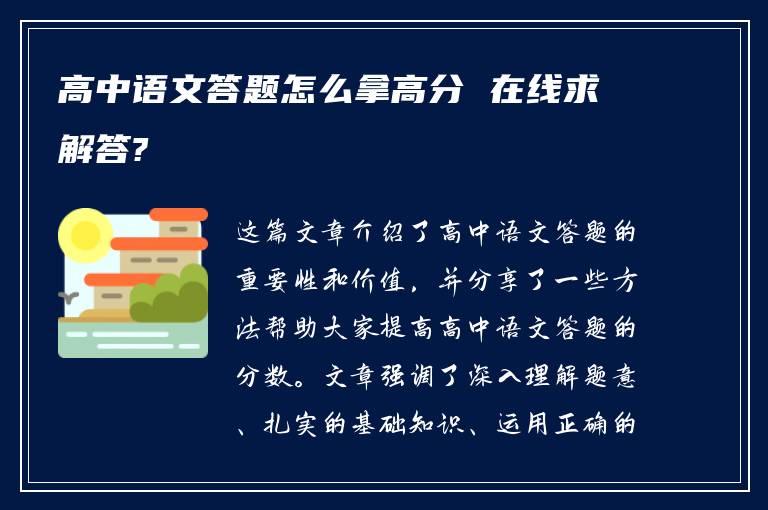 高中语文答题怎么拿高分 在线求解答?

这篇文章介绍了高中语文答题的重要性和价值，并分享了一些方法帮助大家提高高中语文答题的分数。文章强调了深入理解题意、扎实的基础知识、运用正确的